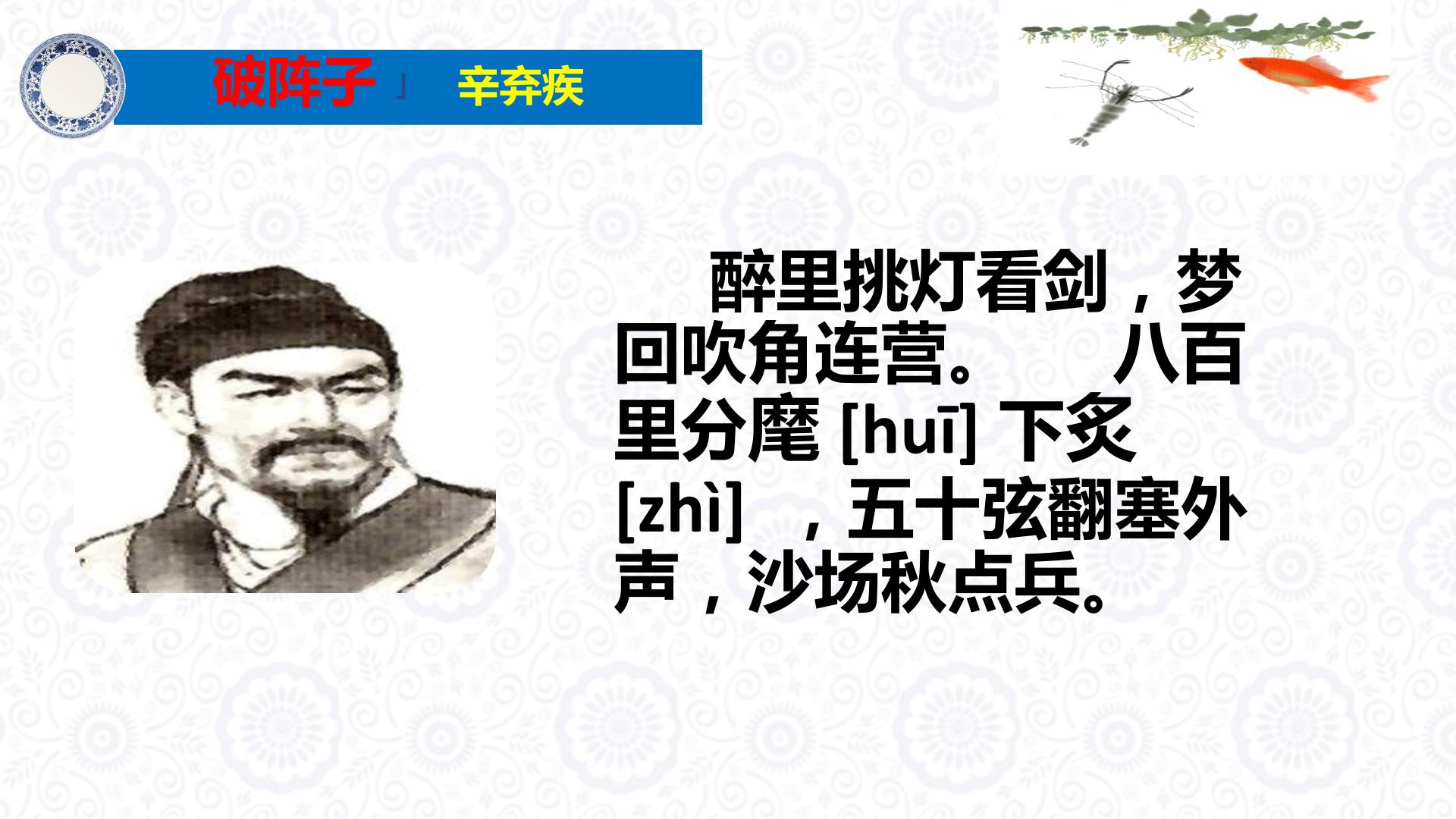 破阵子」 辛弃疾

醉里挑灯看剑，梦回吹角连营。 八百里分麾[huī]下炙[zhì]，五十弦翻塞外声，沙场秋点兵。